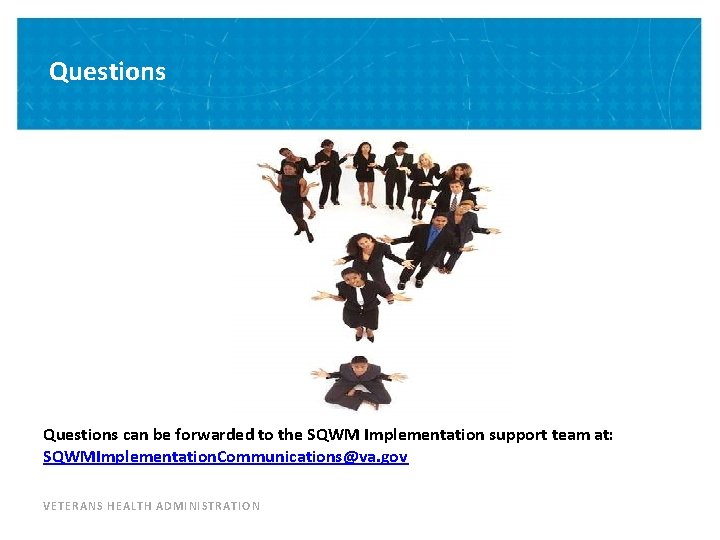 Questions

Questions can be forwarded to the SQWM Implementation support team at: SQWMImplementationCommunications@va.gov

VETERANS HEALTH ADMINISTRATION